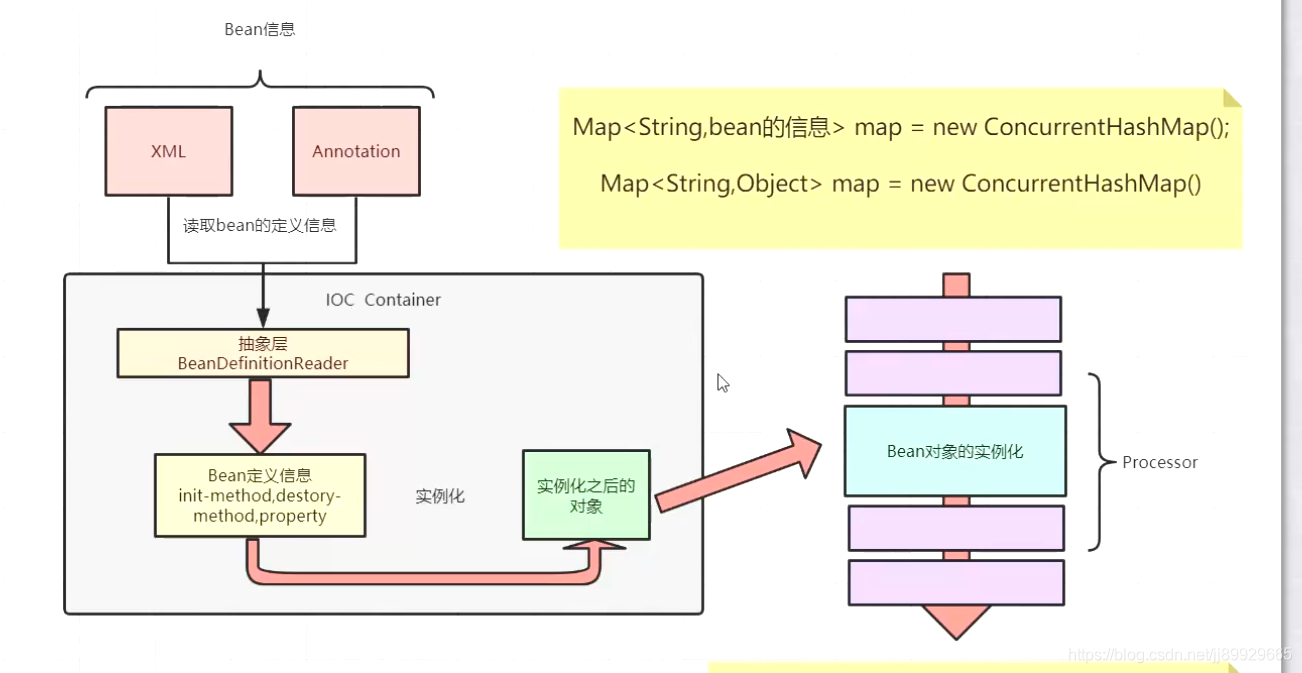 Bean信息

XML

Annotation

读取bean的定义信息

Map<String,bean的信息> map = new ConcurrentHashMap();

Map<String,Object> map = new ConcurrentHashMap()

IOC Container

抽象层
BeanDefinitionReader

Bean定义信息
init-method,destory-method,property

实例化

实例化之后的对象

Bean对象的实例化

Processor

https://blog.csdn.net/jj89929665